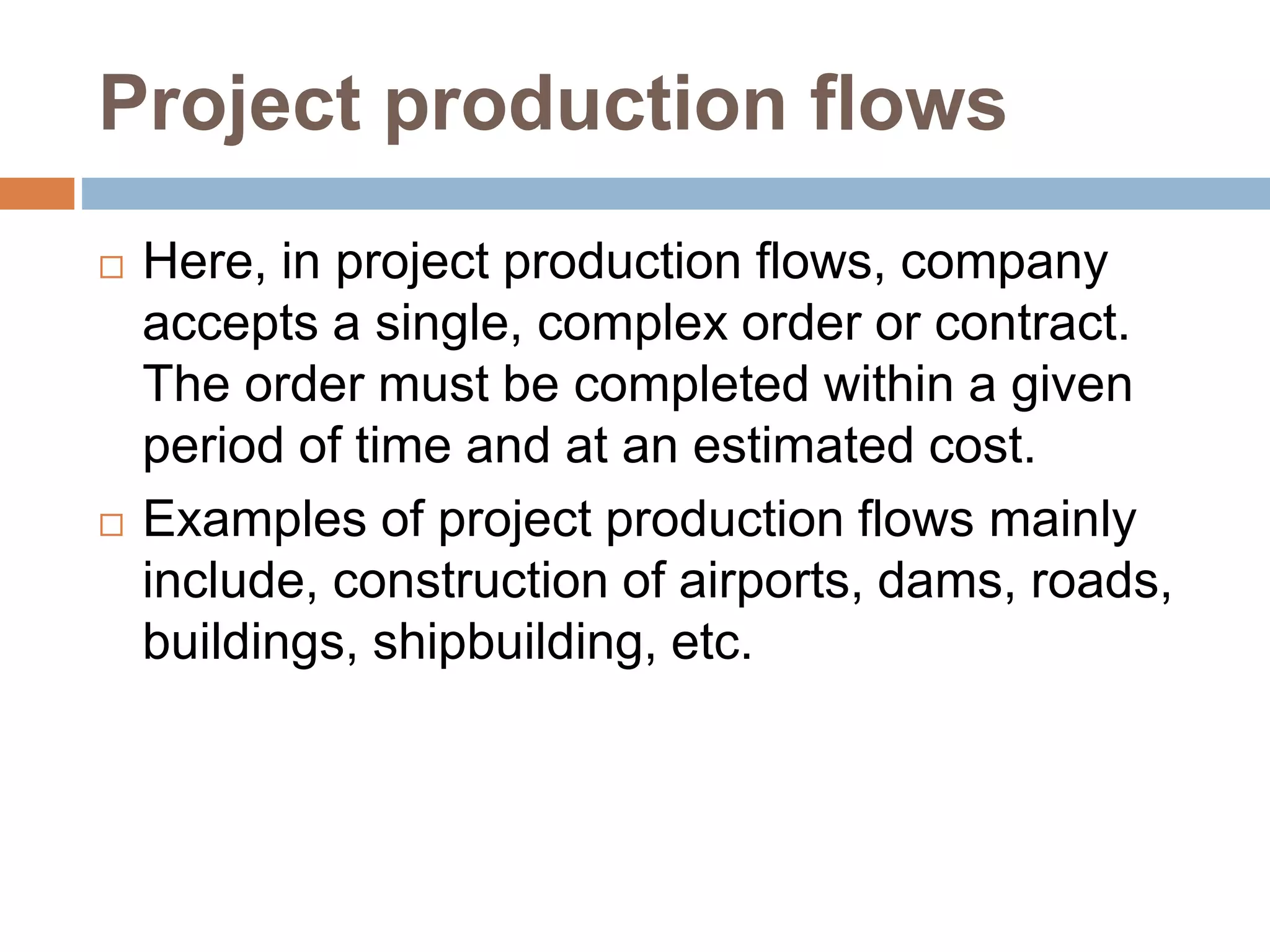 Project production flows

□ Here, in project production flows, company accepts a single, complex order or contract. The order must be completed within a given period of time and at an estimated cost.

□ Examples of project production flows mainly include, construction of airports, dams, roads, buildings, shipbuilding, etc.